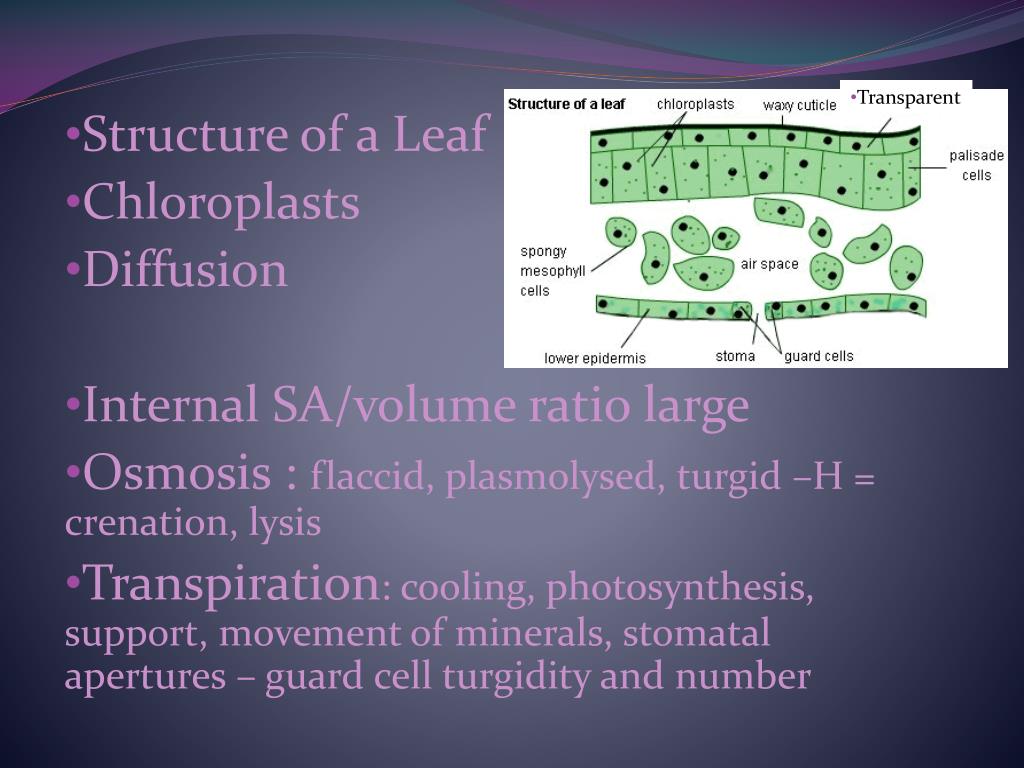 •Structure of a Leaf
•Chloroplasts
•Diffusion

•Transparent

Structure of a leaf
chloroplasts
waxy cuticle
palisade cells
spongy mesophyll cells
air space
lower epidermis
stoma
guard cells

•Internal SA/volume ratio large
•Osmosis : flaccid, plasmolysed, turgid –H = crenation, lysis
•Transpiration: cooling, photosynthesis, support, movement of minerals, stomatal apertures – guard cell turgidity and number